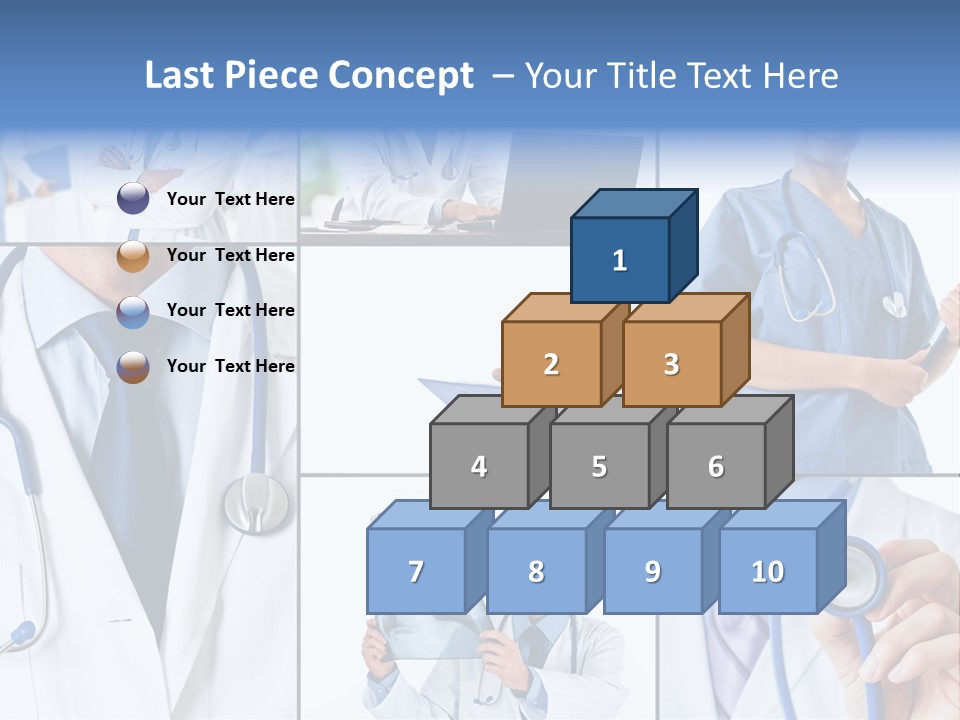 Last Piece Concept – Your Title Text Here

Your Text Here

Your Text Here

Your Text Here

Your Text Here

1

2

3

4

5

6

7

8

9

10